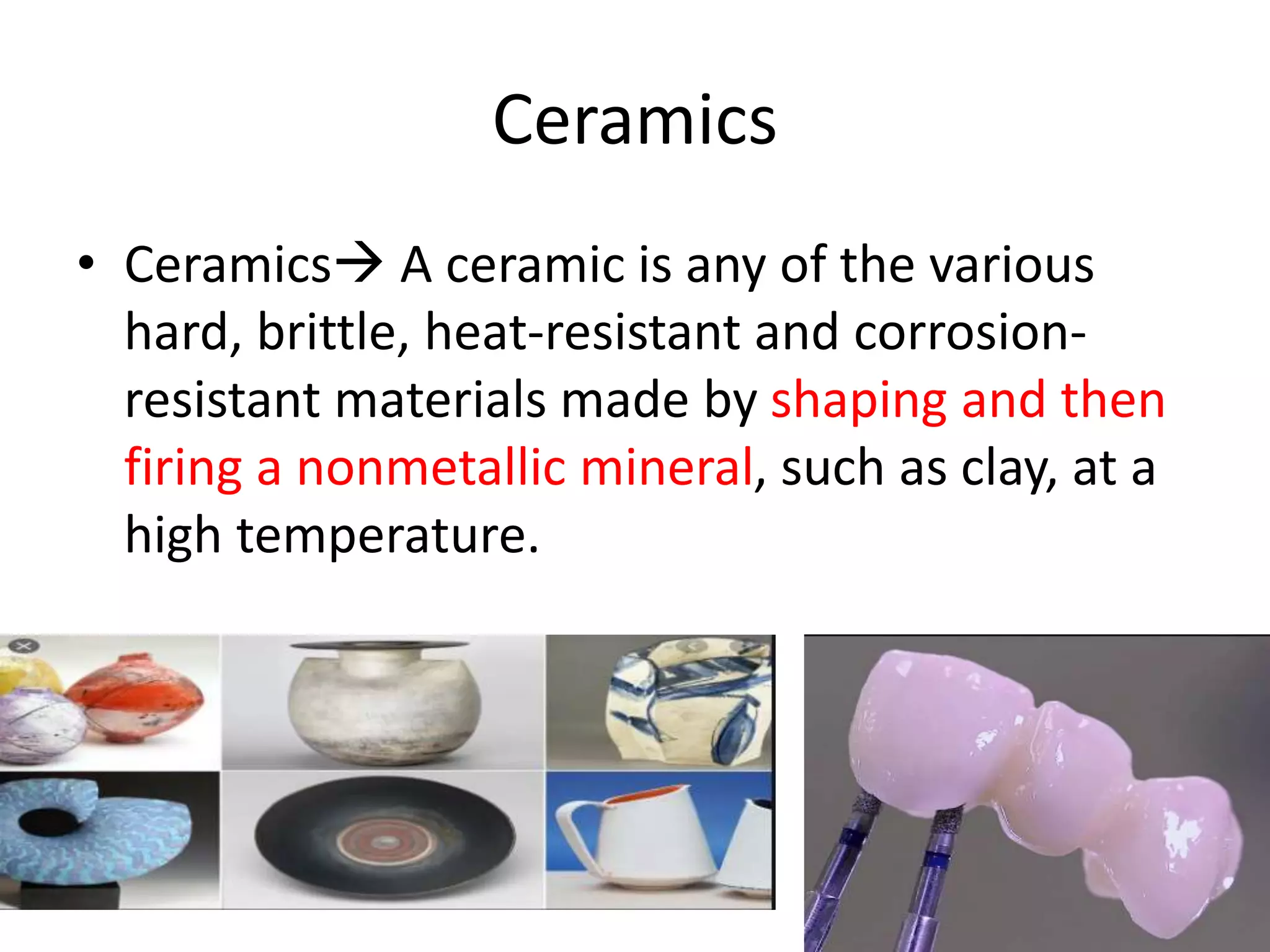 Ceramics

• Ceramics→ A ceramic is any of the various hard, brittle, heat-resistant and corrosion-resistant materials made by shaping and then firing a nonmetallic mineral, such as clay, at a high temperature.